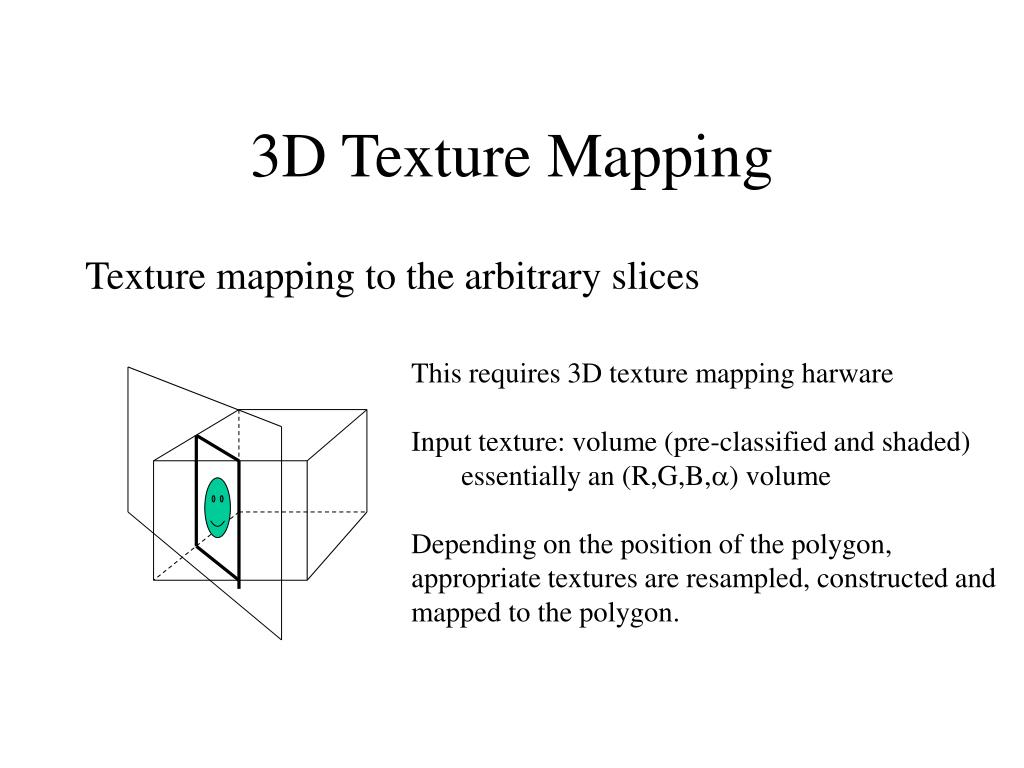 3D Texture Mapping

Texture mapping to the arbitrary slices

This requires 3D texture mapping harware

Input texture: volume (pre-classified and shaded) essentially an (R,G,B,$\alpha$) volume

Depending on the position of the polygon, appropriate textures are resampled, constructed and mapped to the polygon.